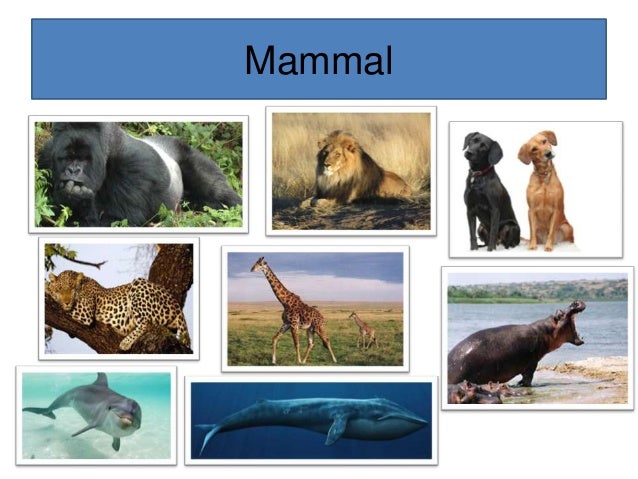 Mammal